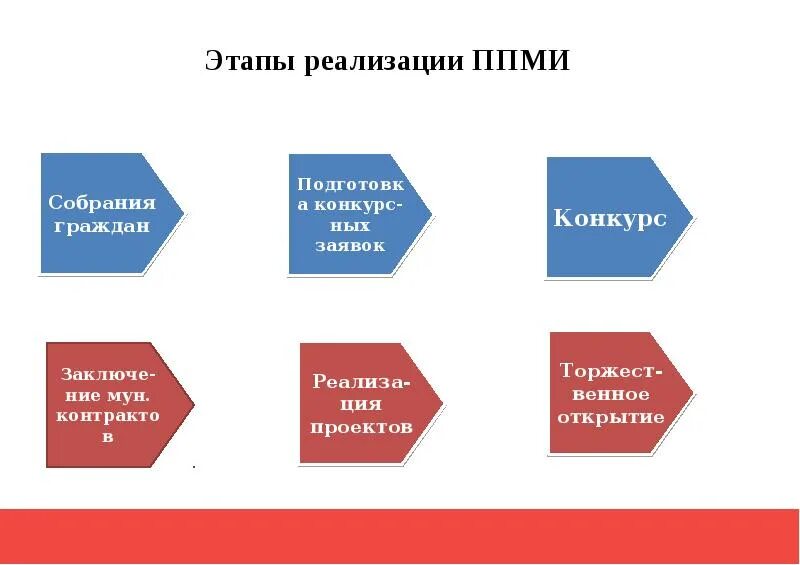 Этапы реализации ППМИ

Собрания граждан

Подготовка конкурсных заявок

Конкурс

Заключение мун. контрактов

Реализация проектов

Торжественное открытие